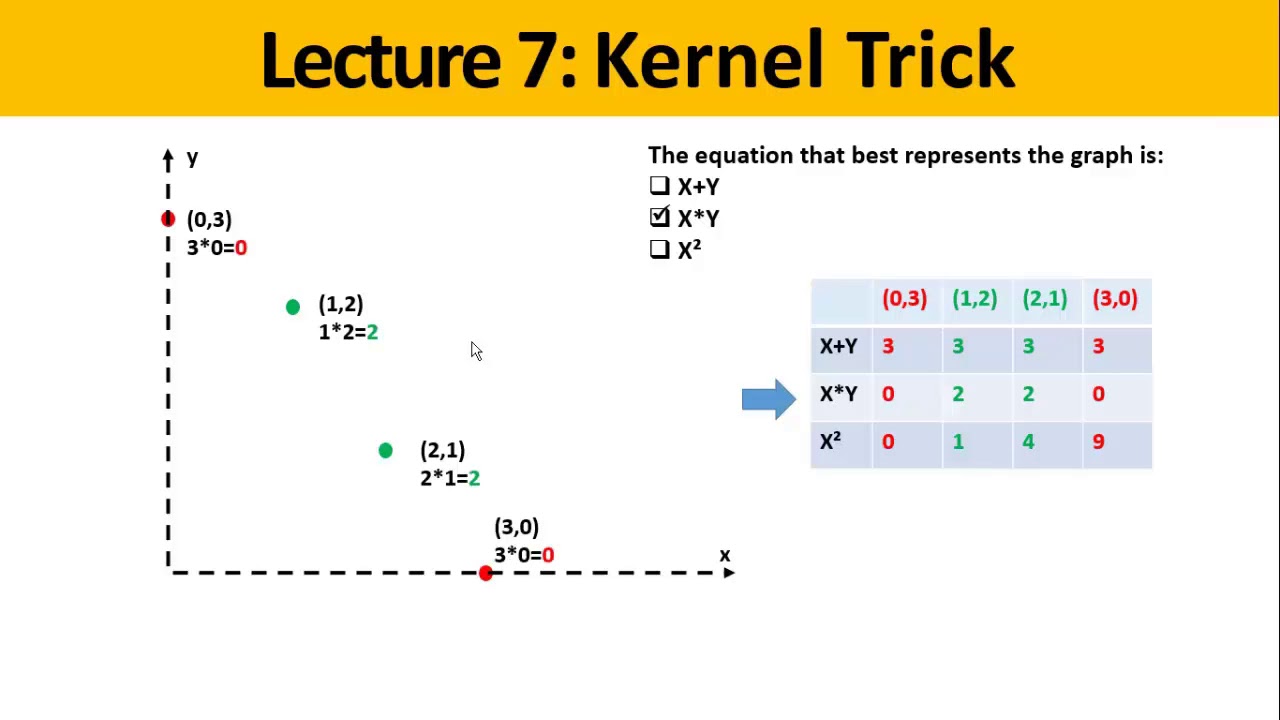 Lecture 7: Kernel Trick

y

(0,3)
3*0=0

(1,2)
1*2=2

(2,1)
2*1=2

(3,0)
3*0=0

x

The equation that best represents the graph is:
❑ X+Y
☑ X*Y
❑ X²

|  | (0,3) | (1,2) | (2,1) | (3,0) |
|---|---|---|---|---|
| X+Y | 3 | 3 | 3 | 3 |
| X*Y | 0 | 2 | 2 | 0 |
| X² | 0 | 1 | 4 | 9 |